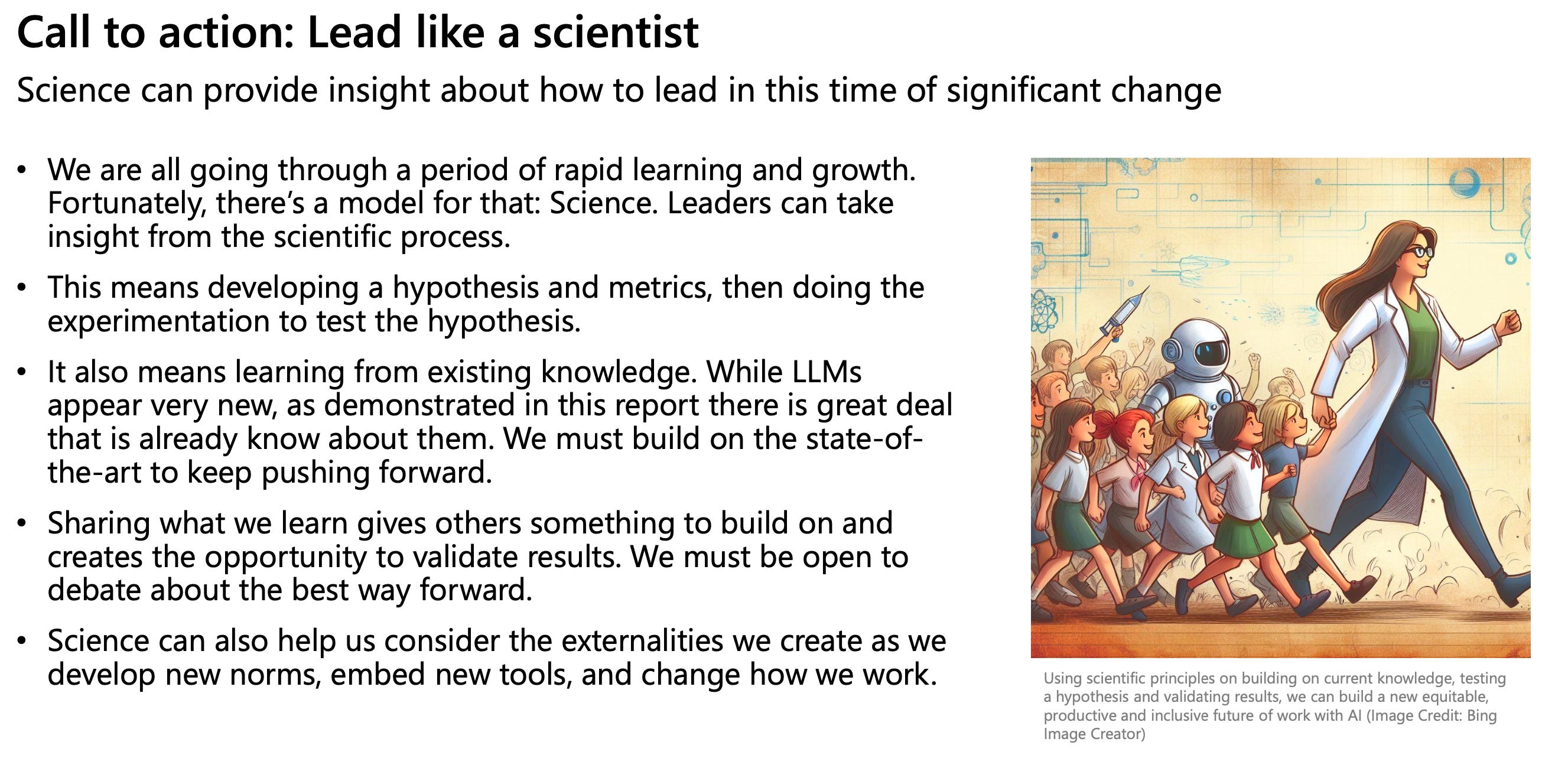 Call to action: Lead like a scientist

Science can provide insight about how to lead in this time of significant change

• We are all going through a period of rapid learning and growth. Fortunately, there's a model for that: Science. Leaders can take insight from the scientific process.

• This means developing a hypothesis and metrics, then doing the experimentation to test the hypothesis.

• It also means learning from existing knowledge. While LLMs appear very new, as demonstrated in this report there is great deal that is already know about them. We must build on the state-of-the-art to keep pushing forward.

• Sharing what we learn gives others something to build on and creates the opportunity to validate results. We must be open to debate about the best way forward.

• Science can also help us consider the externalities we create as we develop new norms, embed new tools, and change how we work.

Using scientific principles on building on current knowledge, testing a hypothesis and validating results, we can build a new equitable, productive and inclusive future of work with AI (Image Credit: Bing Image Creator)